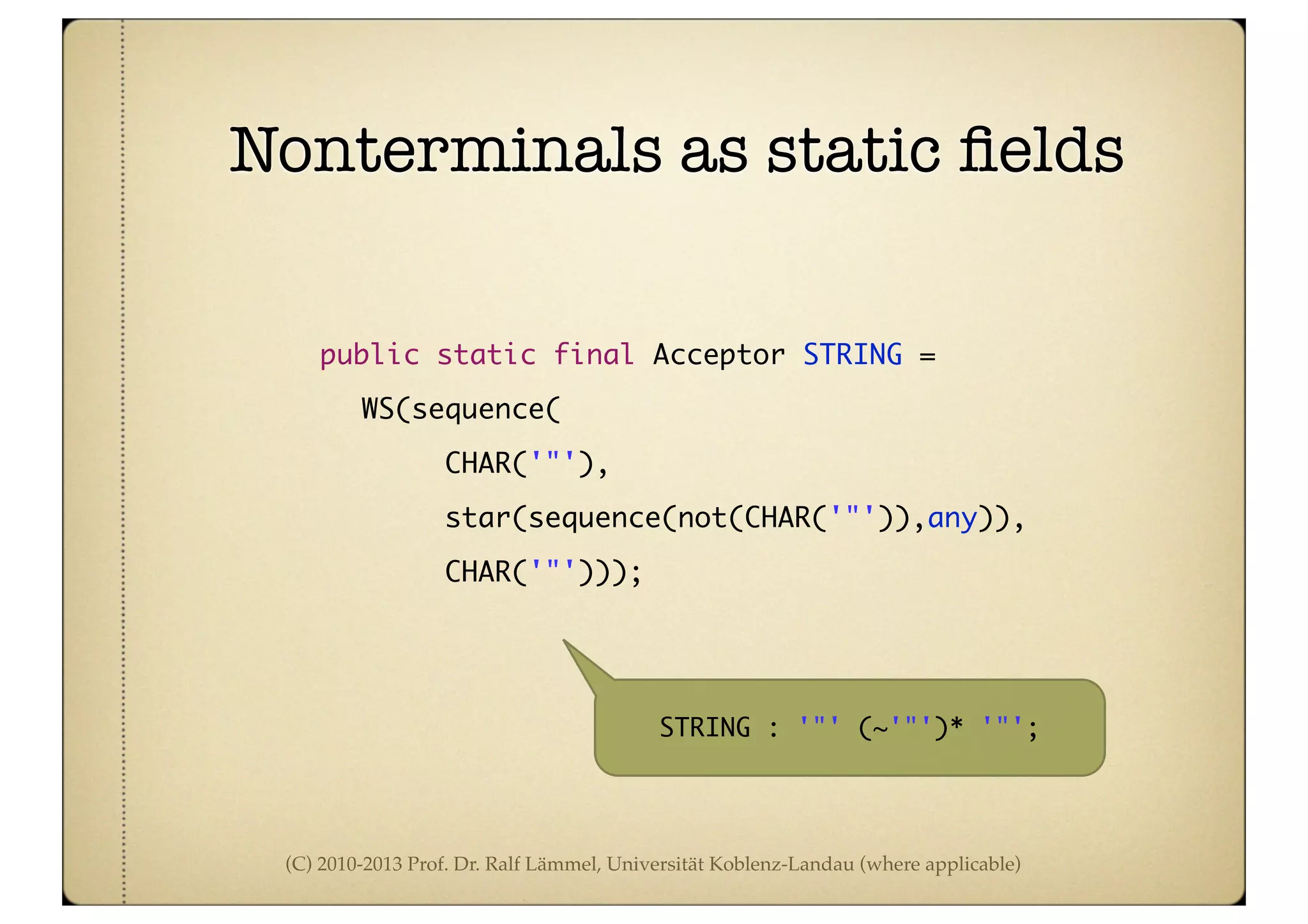 Nonterminals as static fields

public static final Acceptor STRING =
WS(sequence(
CHAR('"'),
star(sequence(not(CHAR('"')),any)),
CHAR('"')));

STRING : '"' (~'"')* '"';

(C) 2010-2013 Prof. Dr. Ralf Lämmel, Universität Koblenz-Landau (where applicable)